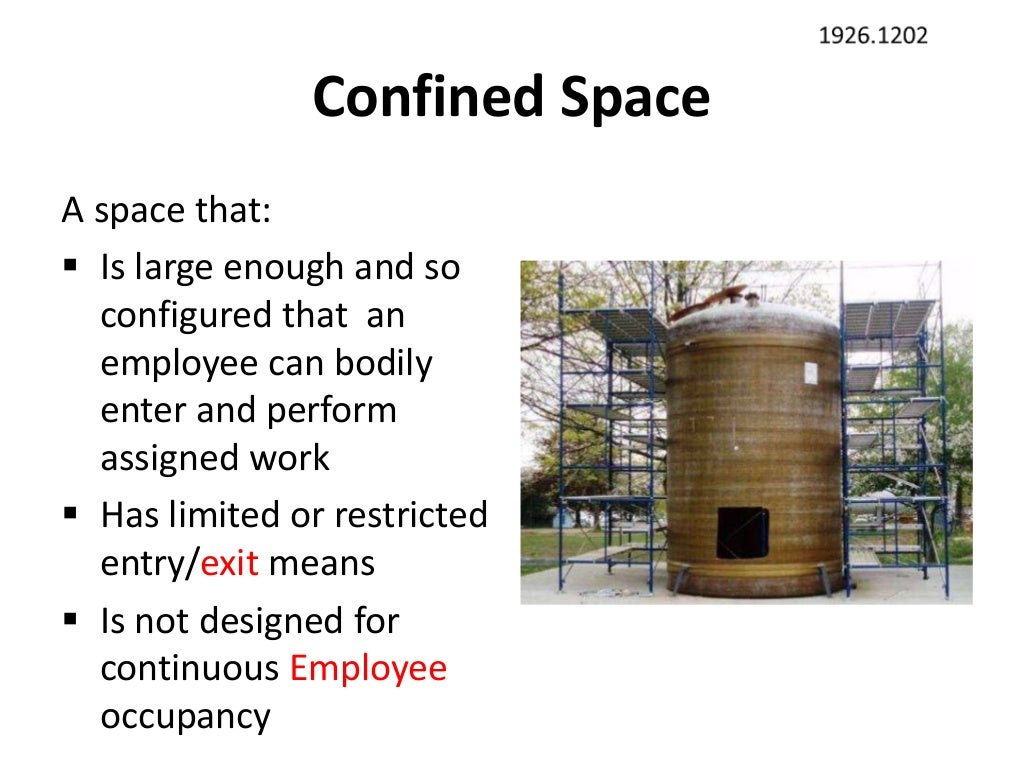 1926.1202

Confined Space

A space that:

▪ Is large enough and so configured that an employee can bodily enter and perform assigned work

▪ Has limited or restricted entry/exit means

▪ Is not designed for continuous Employee occupancy